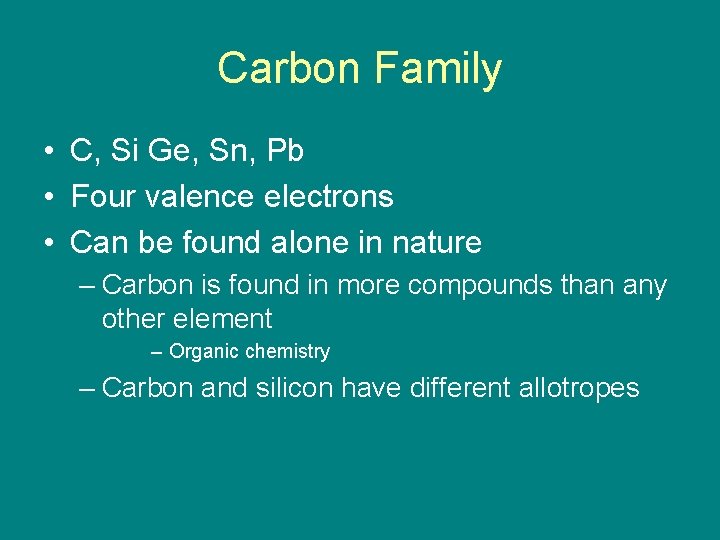 Carbon Family

• C, Si Ge, Sn, Pb
• Four valence electrons
• Can be found alone in nature
– Carbon is found in more compounds than any other element
– Organic chemistry
– Carbon and silicon have different allotropes